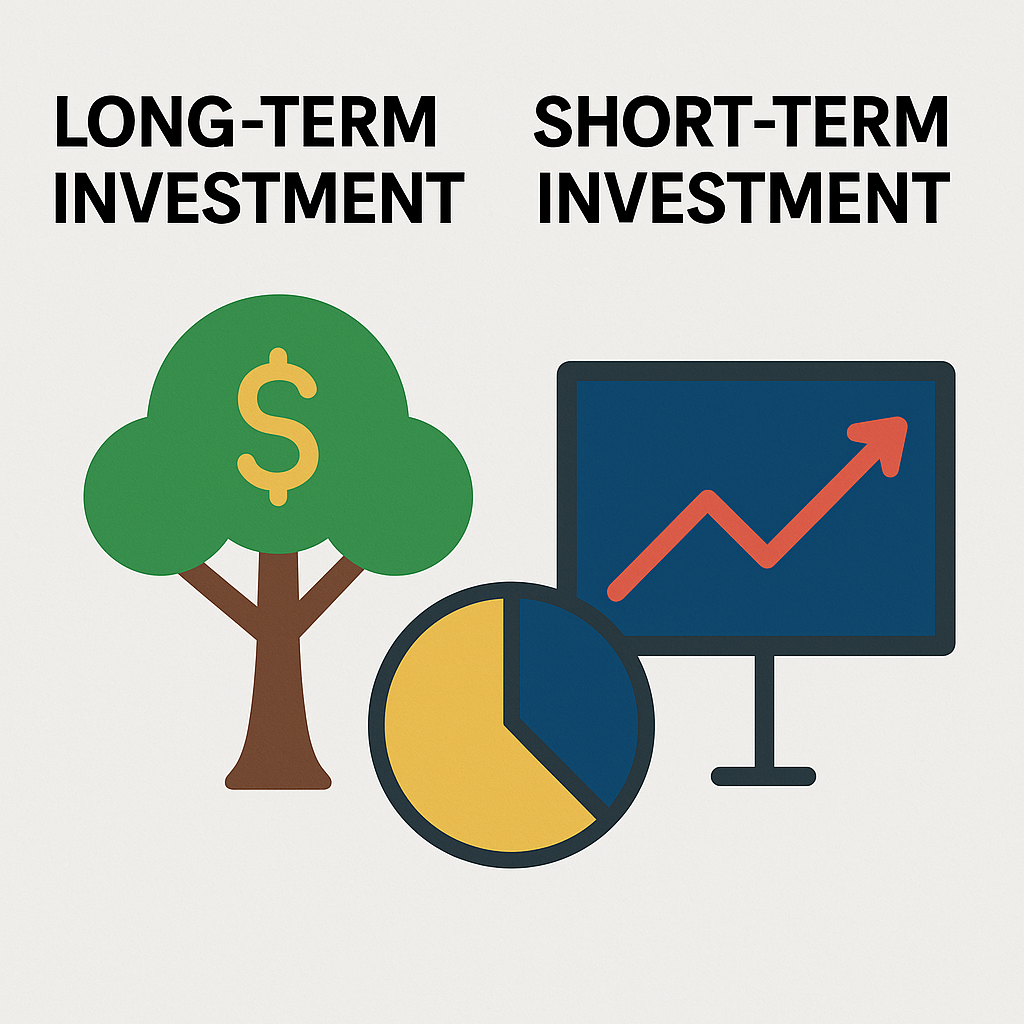 LONG-TERM INVESTMENT

SHORT-TERM INVESTMENT

$